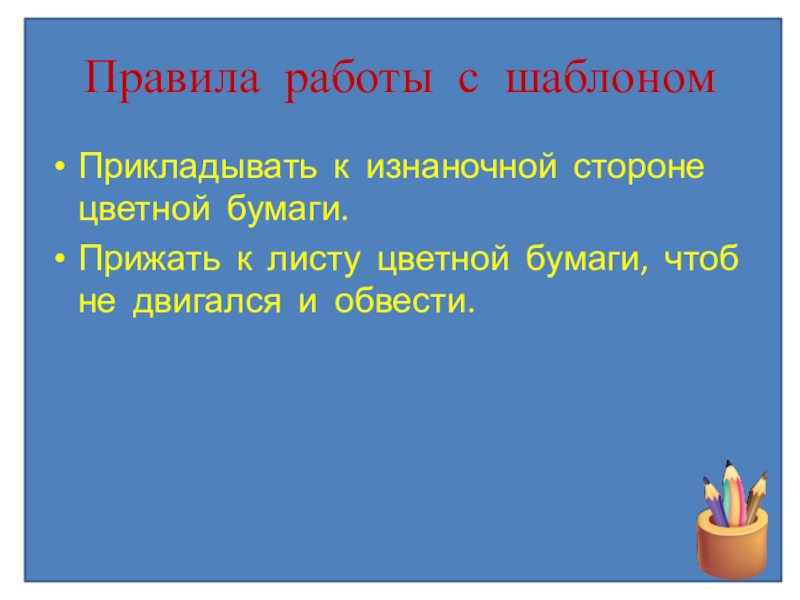 Правила работы с шаблоном

• Прикладывать к изнаночной стороне цветной бумаги.
• Прижать к листу цветной бумаги, чтоб не двигался и обвести.